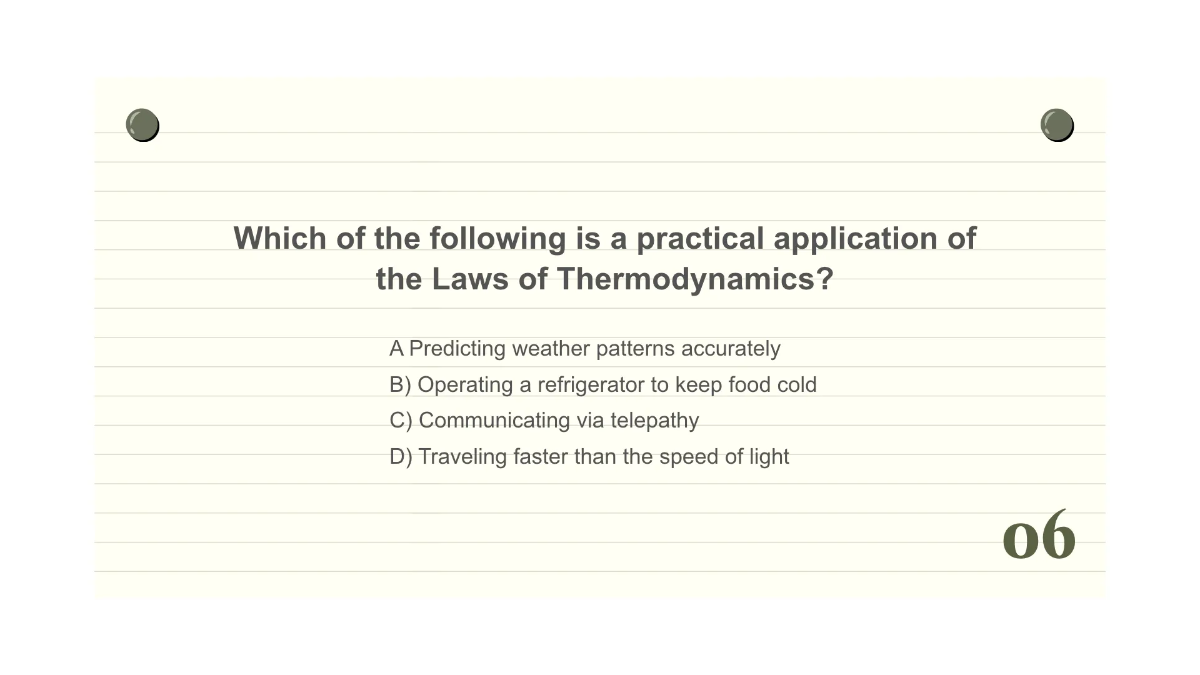 Which of the following is a practical application of the Laws of Thermodynamics?

A Predicting weather patterns accurately
B) Operating a refrigerator to keep food cold
C) Communicating via telepathy
D) Traveling faster than the speed of light

06